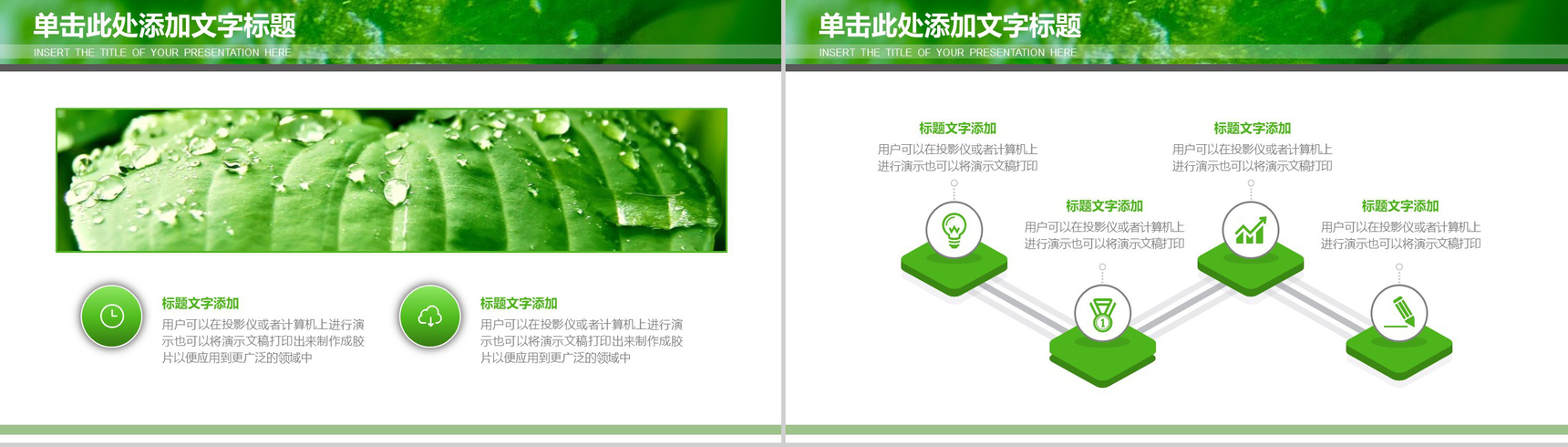 单击此处添加文字标题

INSERT THE TITLE OF YOUR PRESENTATION HERE

标题文字添加

用户可以在投影仪或者计算机上进行演示也可以将演示文稿打印出来制作成胶片以便应用到更广泛的领域中

标题文字添加

用户可以在投影仪或者计算机上进行演示也可以将演示文稿打印出来制作成胶片以便应用到更广泛的领域中

单击此处添加文字标题

INSERT THE TITLE OF YOUR PRESENTATION HERE

标题文字添加

用户可以在投影仪或者计算机上进行演示也可以将演示文稿打印

标题文字添加

用户可以在投影仪或者计算机上进行演示也可以将演示文稿打印

标题文字添加

用户可以在投影仪或者计算机上进行演示也可以将演示文稿打印

标题文字添加

用户可以在投影仪或者计算机上进行演示也可以将演示文稿打印